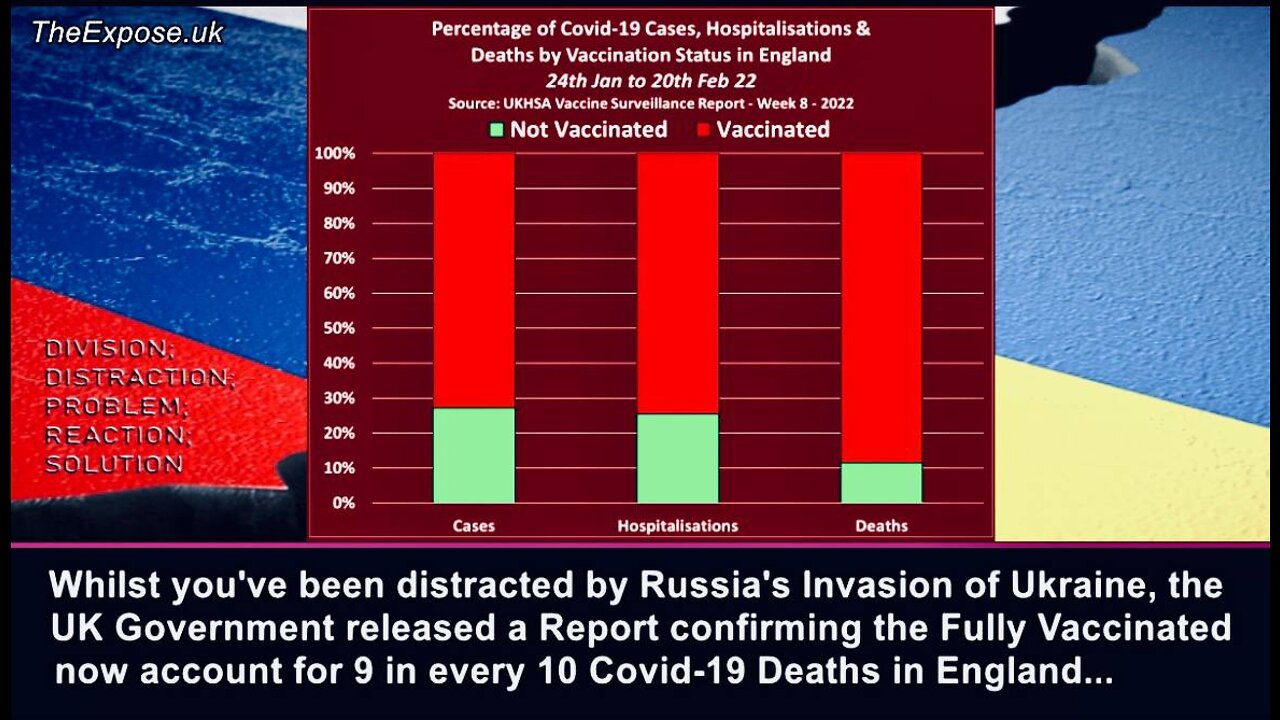 TheExpose.uk

Percentage of Covid-19 Cases, Hospitalisations & Deaths by Vaccination Status in England
24th Jan to 20th Feb 22
Source: UKHSA Vaccine Surveillance Report - Week 8 - 2022

Not Vaccinated
Vaccinated

100%
90%
80%
70%
60%
50%
40%
30%
20%
10%
0%

Cases
Hospitalisations
Deaths

DIVISION;
DISTRACTION;
PROBLEM;
REACTION;
SOLUTION

Whilst you've been distracted by Russia's Invasion of Ukraine, the UK Government released a Report confirming the Fully Vaccinated now account for 9 in every 10 Covid-19 Deaths in England...